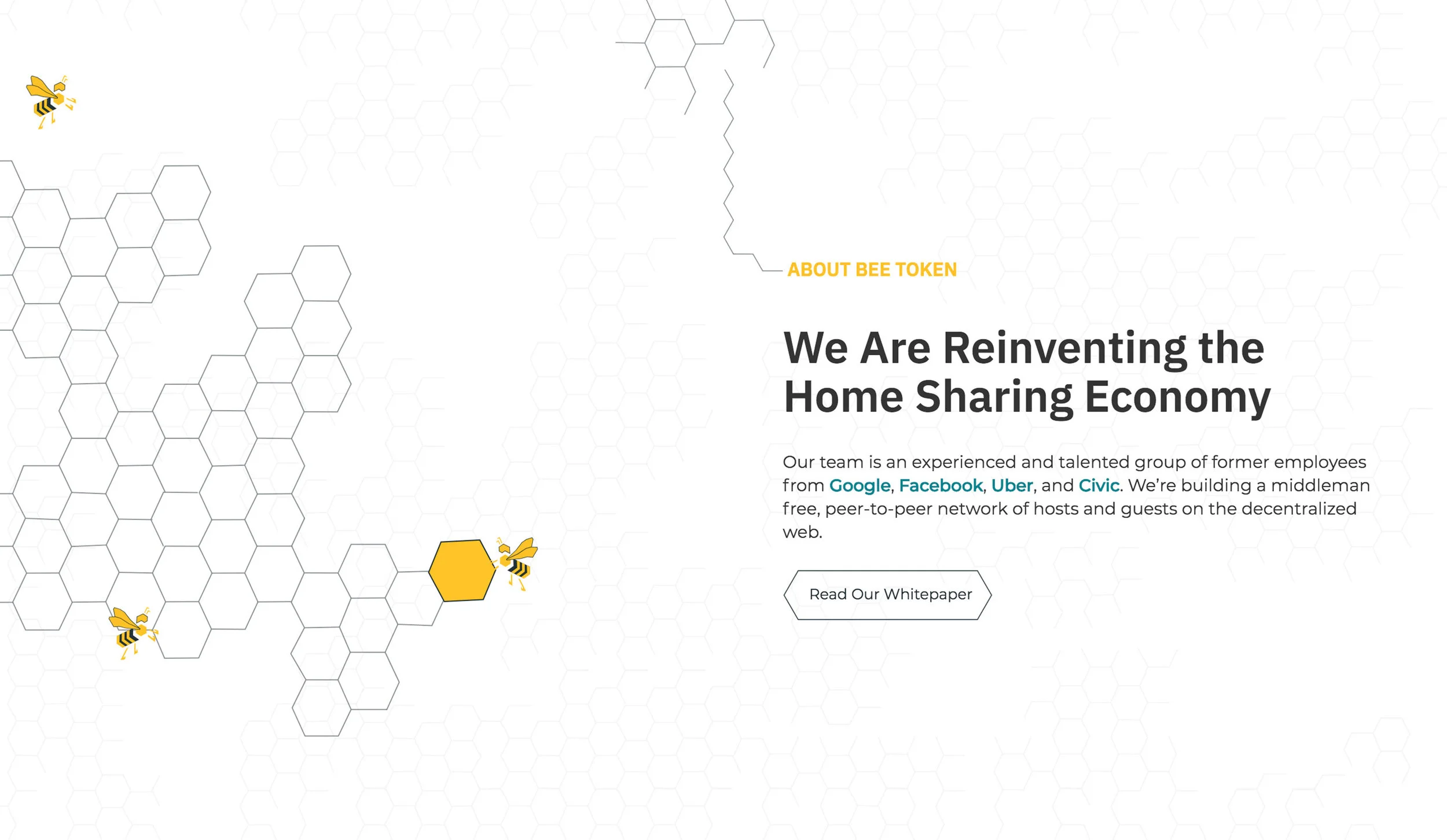 ABOUT BEE TOKEN

We Are Reinventing the Home Sharing Economy

Our team is an experienced and talented group of former employees from Google, Facebook, Uber, and Civic. We're building a middleman free, peer-to-peer network of hosts and guests on the decentralized web.

Read Our Whitepaper